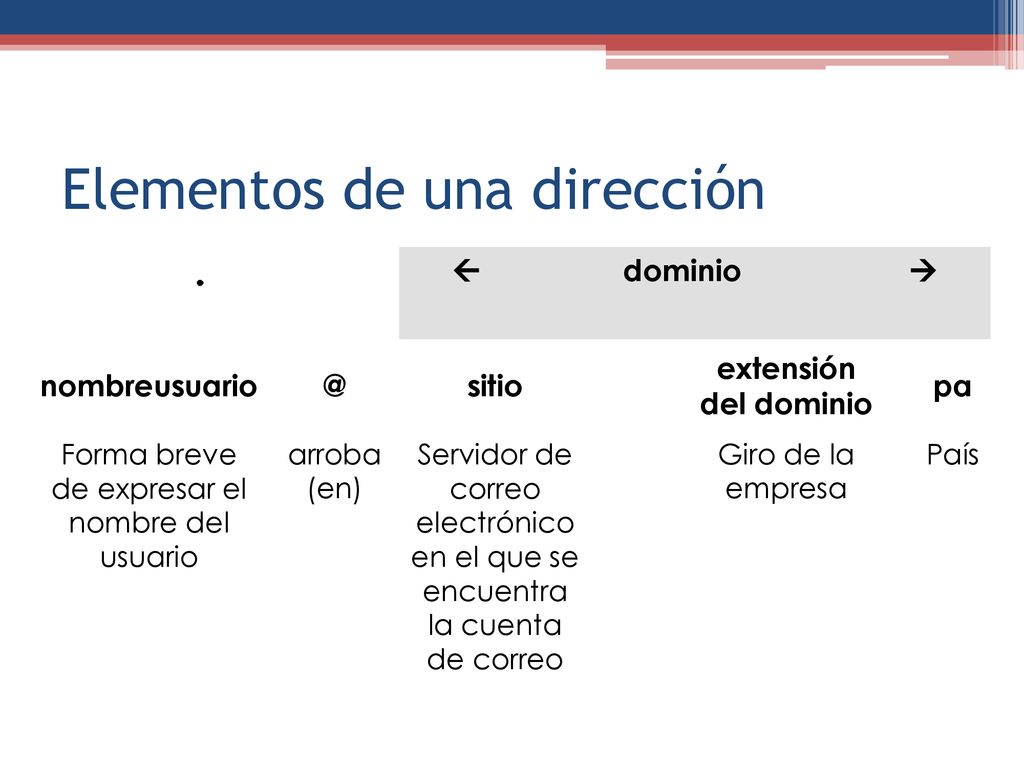 Elementos de una dirección

| . | | ← dominio → | | |
|---|---|---|---|---|
| nombreusuario | @ | sitio | extensión del dominio | pa |
| Forma breve de expresar el nombre del usuario | arroba (en) | Servidor de correo electrónico en el que se encuentra la cuenta de correo | Giro de la empresa | País |